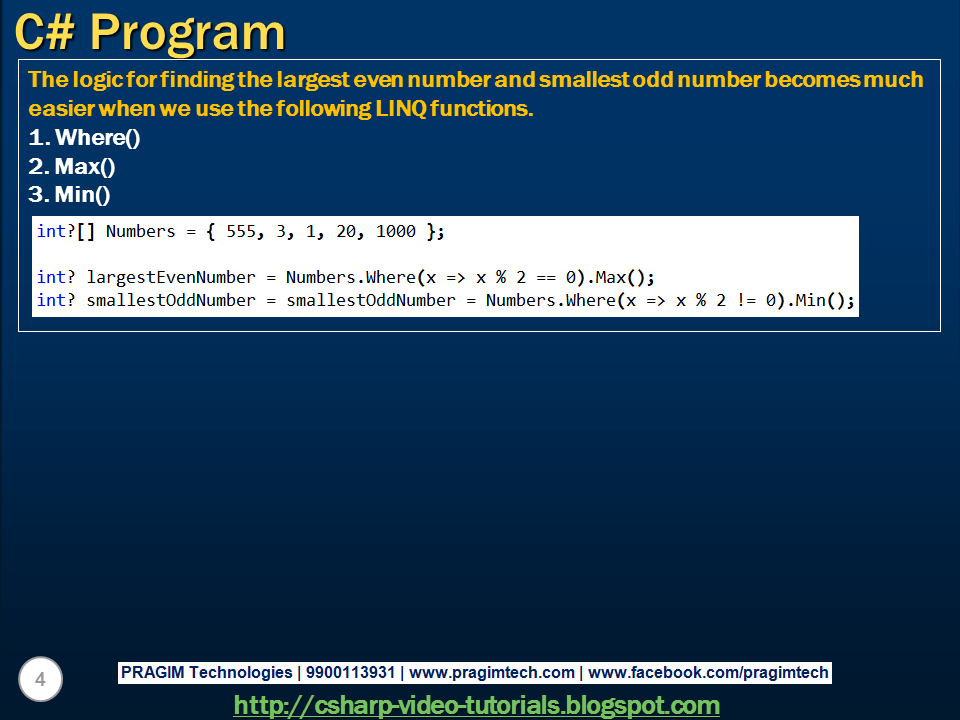 C# Program

The logic for finding the largest even number and smallest odd number becomes much easier when we use the following LINQ functions.
1. Where()
2. Max()
3. Min()

int?[] Numbers = { 555, 3, 1, 20, 1000 };

int? largestEvenNumber = Numbers.Where(x => x % 2 == 0).Max();
int? smallestOddNumber = smallestOddNumber = Numbers.Where(x => x % 2 != 0).Min();

4

PRAGIM Technologies | 9900113931 | www.pragimtech.com | www.facebook.com/pragimtech

http://csharp-video-tutorials.blogspot.com